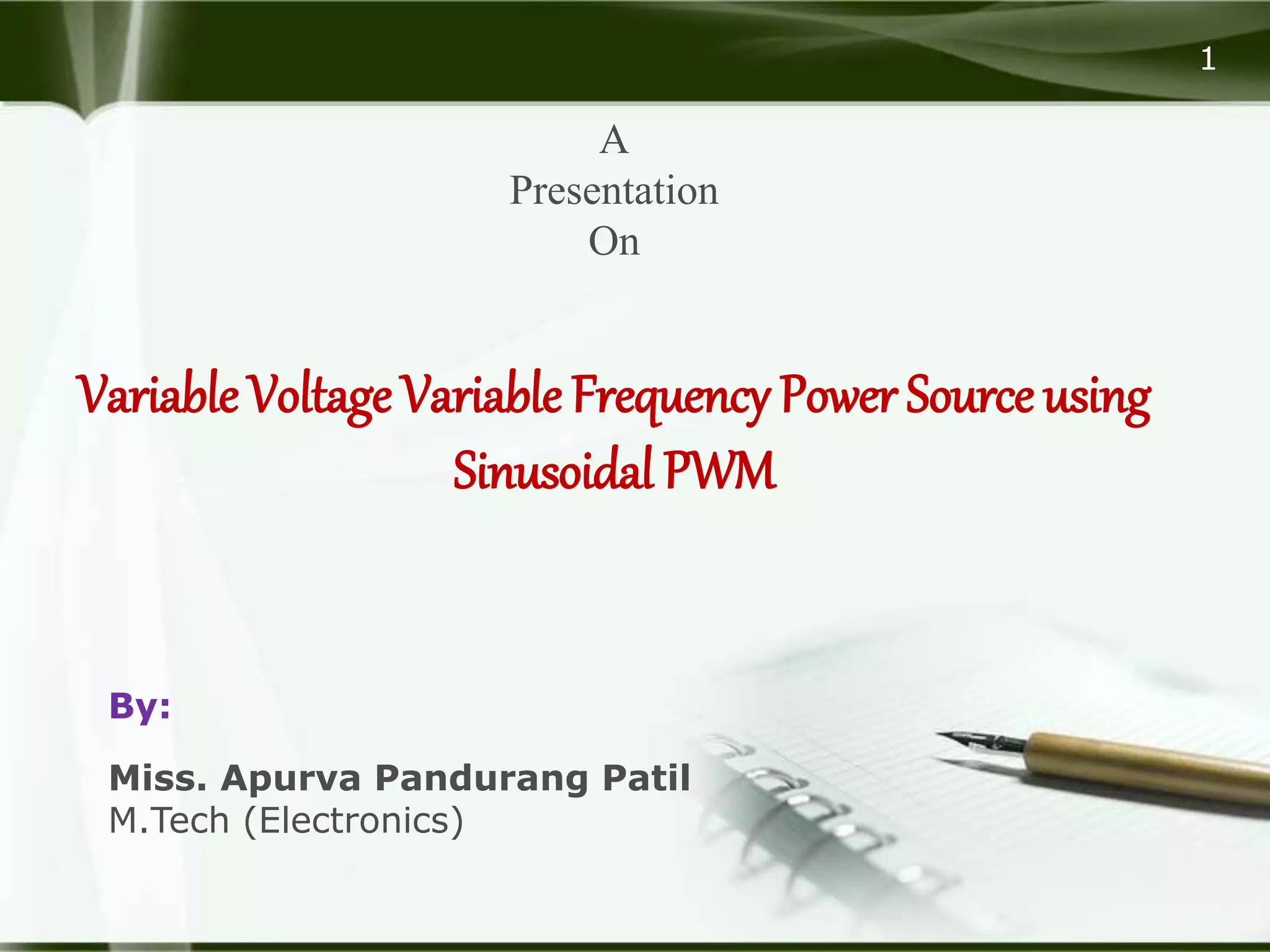 1

A
Presentation
On

Variable Voltage Variable Frequency Power Source using Sinusoidal PWM

By:

Miss. Apurva Pandurang Patil
M.Tech (Electronics)